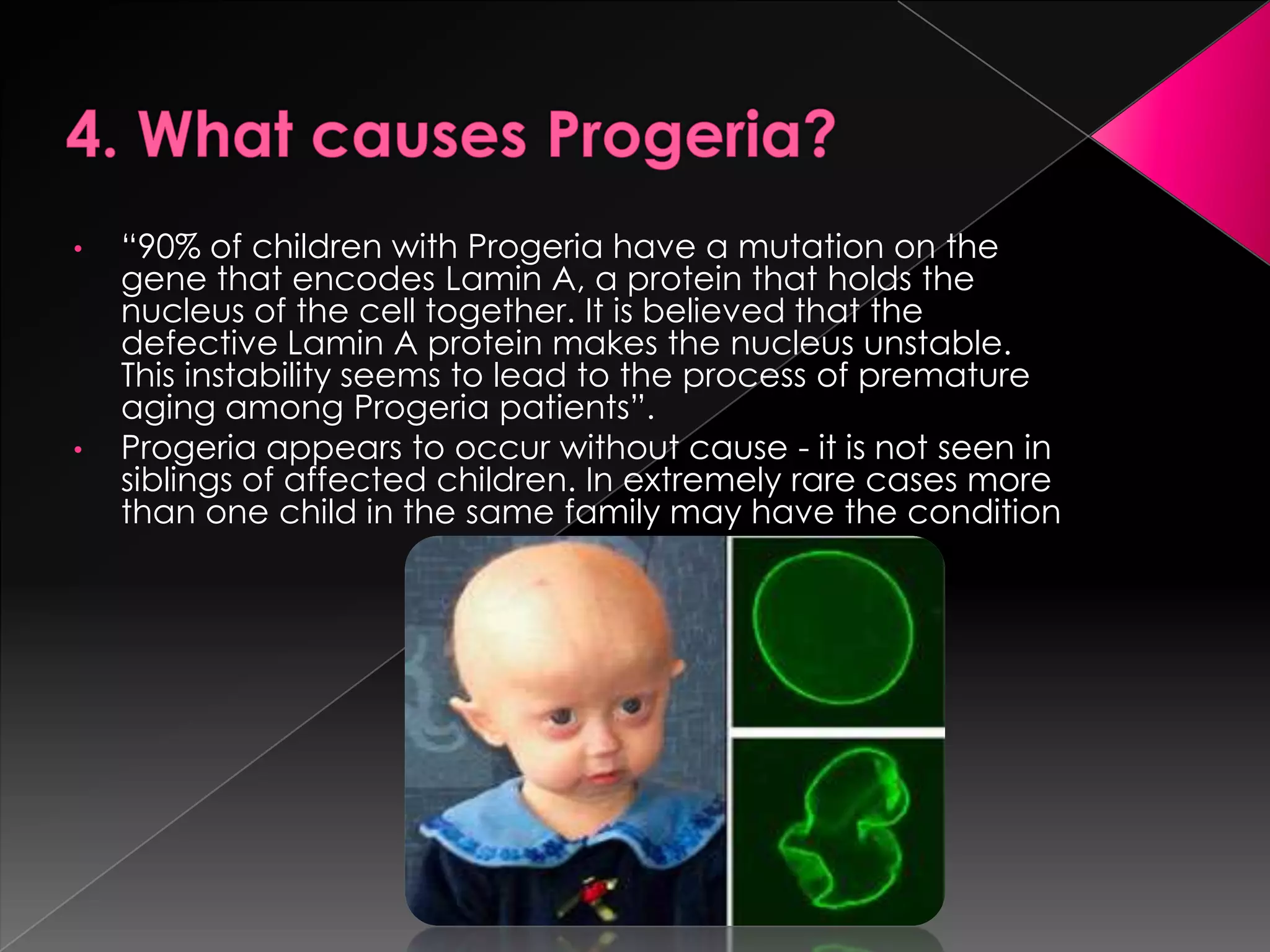 4. What causes Progeria?

• “90% of children with Progeria have a mutation on the gene that encodes Lamin A, a protein that holds the nucleus of the cell together. It is believed that the defective Lamin A protein makes the nucleus unstable. This instability seems to lead to the process of premature aging among Progeria patients”.

• Progeria appears to occur without cause - it is not seen in siblings of affected children. In extremely rare cases more than one child in the same family may have the condition